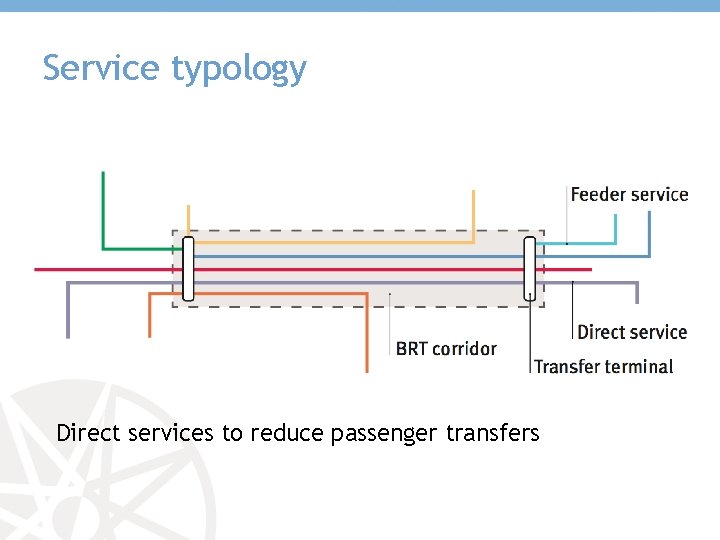 Service typology

Feeder service

Direct service

BRT corridor

Transfer terminal

Direct services to reduce passenger transfers